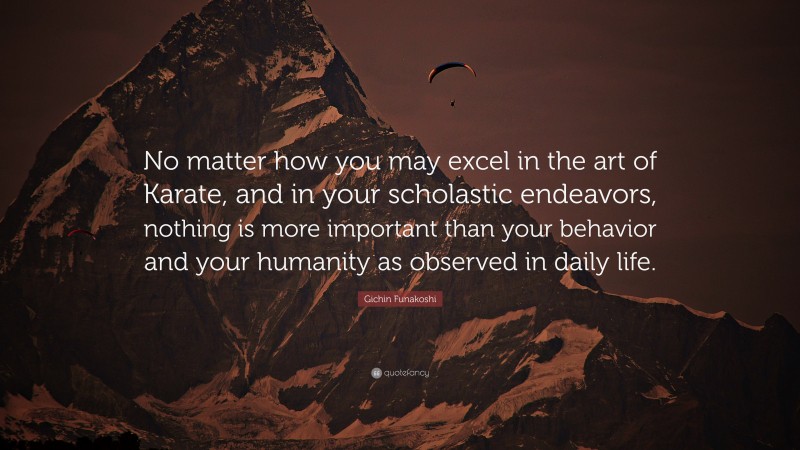 No matter how you may excel in the art of Karate, and in your scholastic endeavors, nothing is more important than your behavior and your humanity as observed in daily life.

Gichin Funakoshi

quotefancy